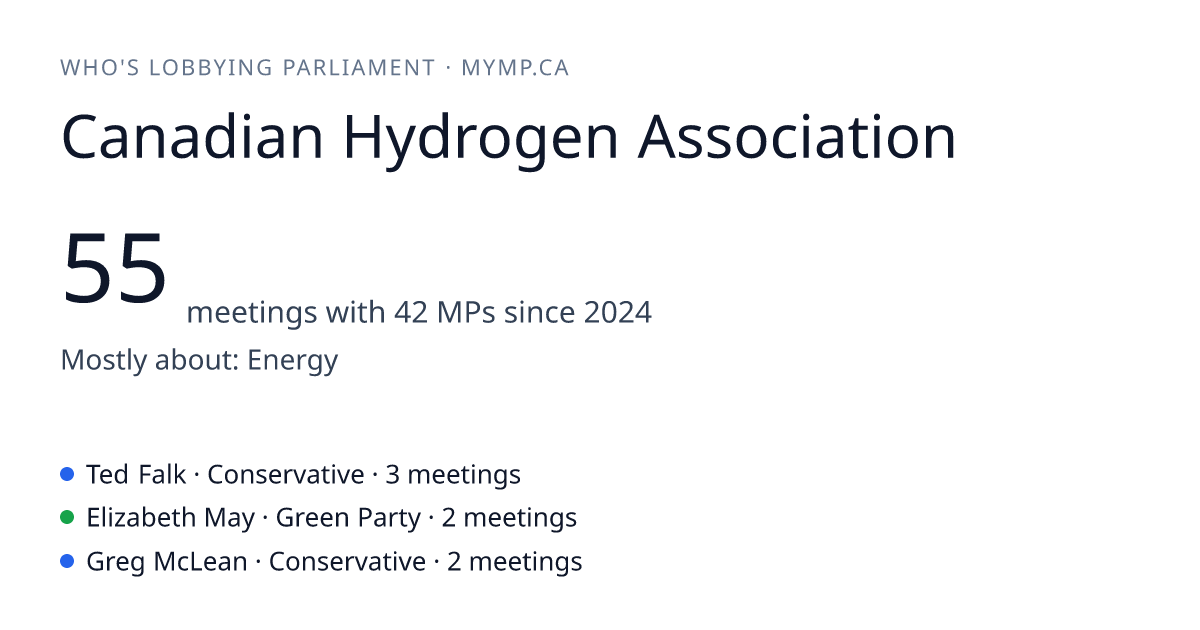 WHO'S LOBBYING PARLIAMENT · MYMP.CA

Canadian Hydrogen Association

55 meetings with 42 MPs since 2024

Mostly about: Energy

Ted Falk · Conservative · 3 meetings
Elizabeth May · Green Party · 2 meetings
Greg McLean · Conservative · 2 meetings